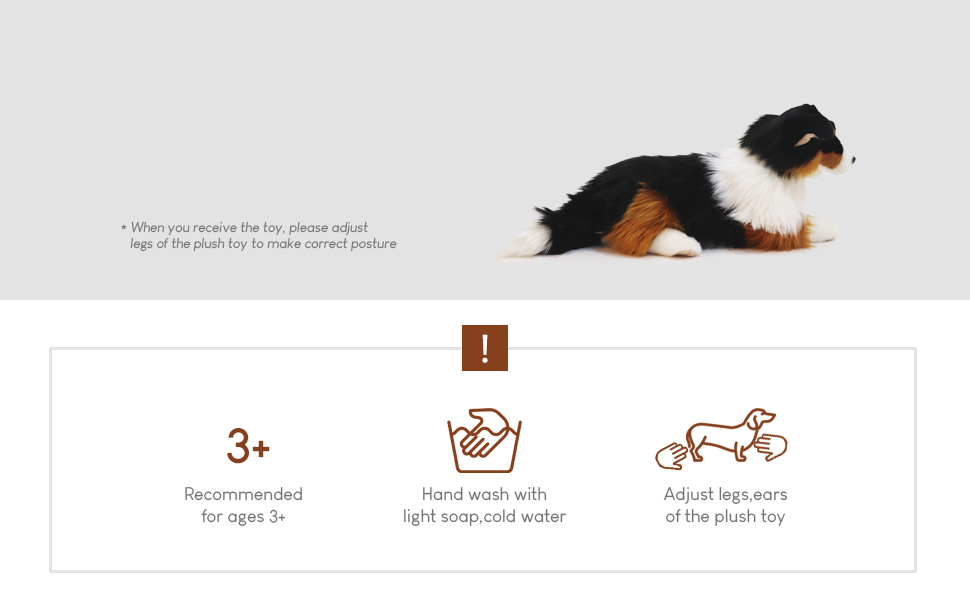 * When you receive the toy, please adjust legs of the plush toy to make correct posture

!

3+

Recommended for ages 3+

Hand wash with light soap,cold water

Adjust legs,ears of the plush toy